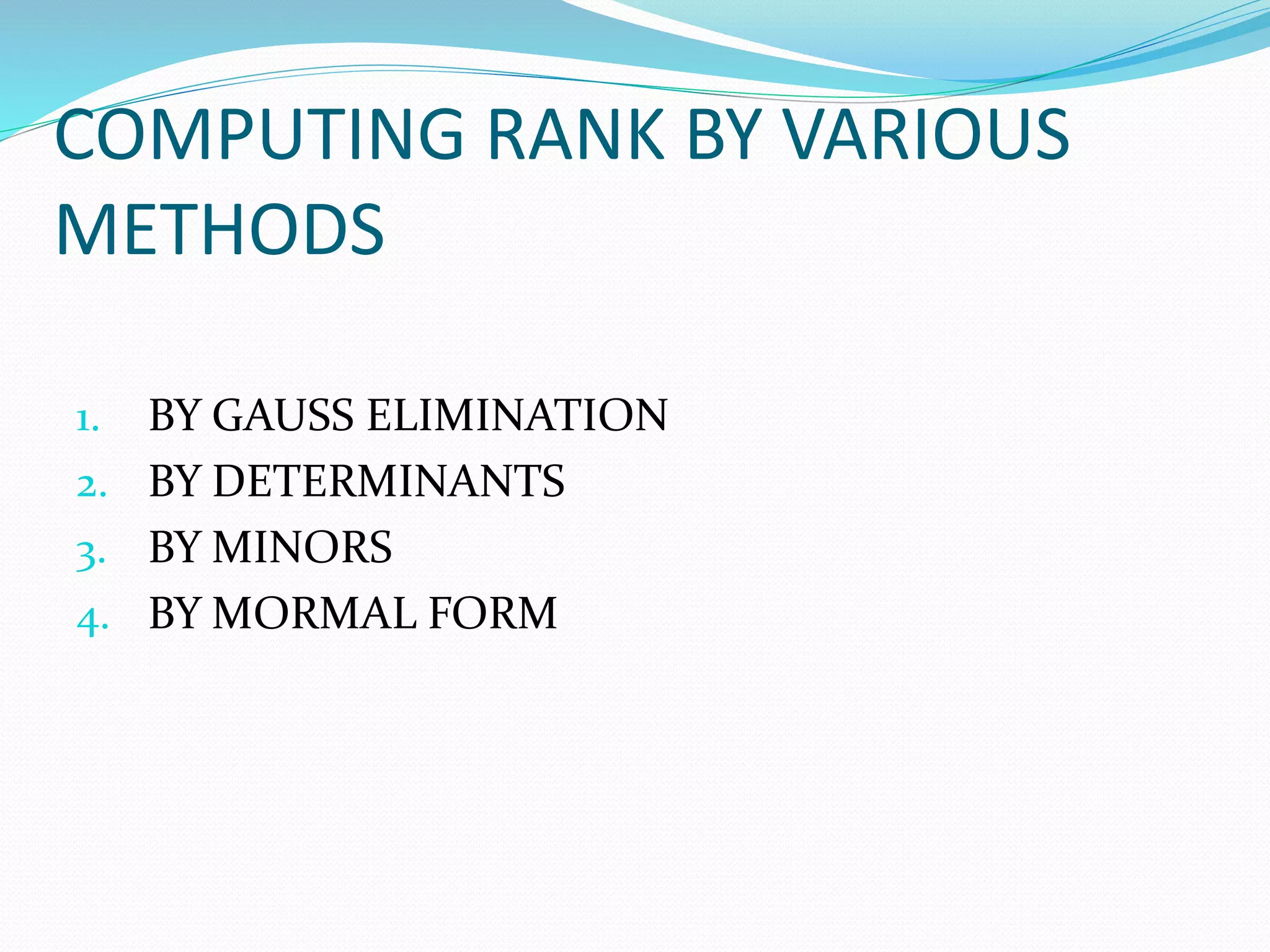 COMPUTING RANK BY VARIOUS METHODS

1. BY GAUSS ELIMINATION
2. BY DETERMINANTS
3. BY MINORS
4. BY MORMAL FORM